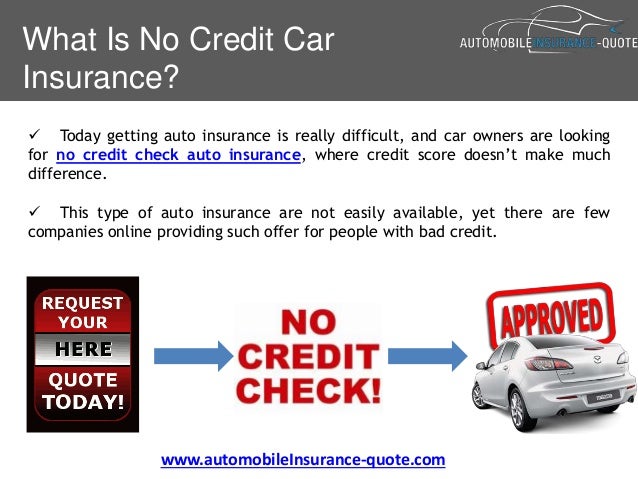 What Is No Credit Car Insurance?

AUTOMOBILE INSURANCE-QUOTE

✓ Today getting auto insurance is really difficult, and car owners are looking for no credit check auto insurance, where credit score doesn't make much difference.

✓ This type of auto insurance are not easily available, yet there are few companies online providing such offer for people with bad credit.

REQUEST YOUR HERE QUOTE TODAY!

NO CREDIT CHECK!

APPROVED

www.automobileInsurance-quote.com